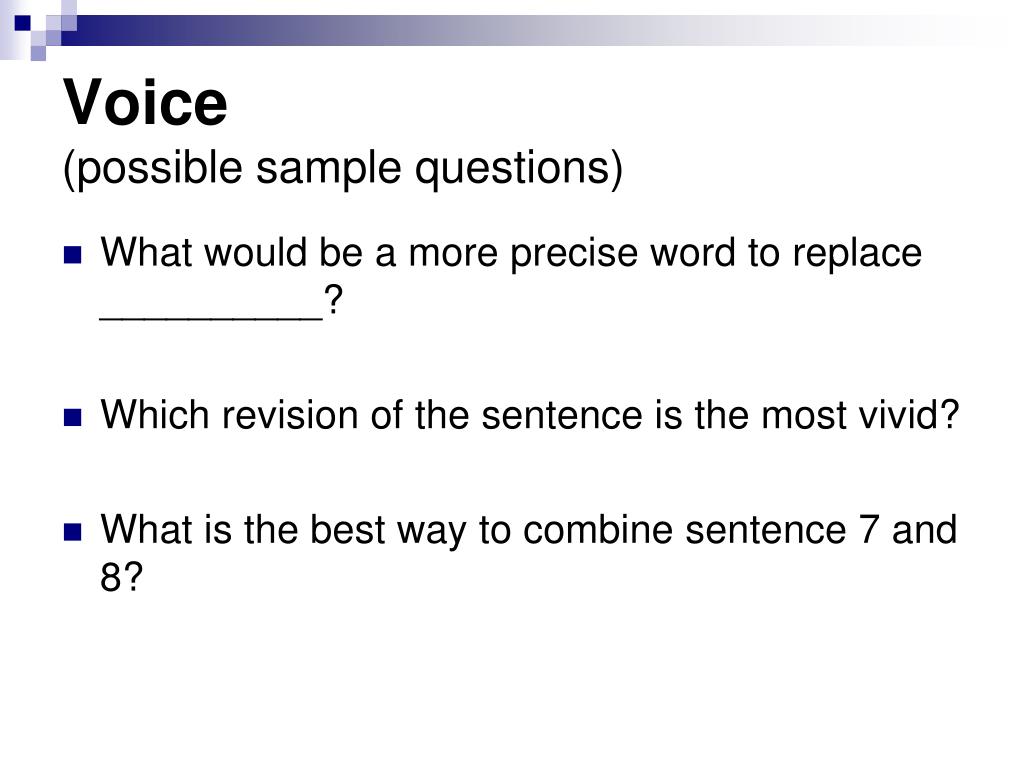 Voice
(possible sample questions)

What would be a more precise word to replace __________?

Which revision of the sentence is the most vivid?

What is the best way to combine sentence 7 and 8?